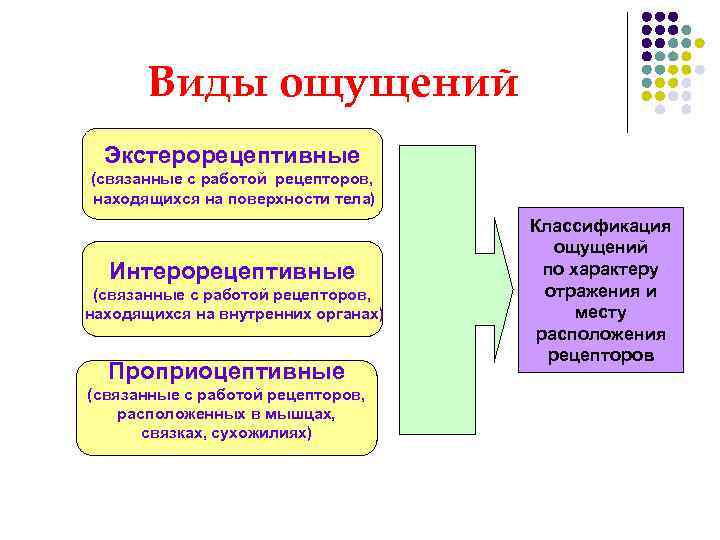 Виды ощущений

Экстерорецептивные
(связанные с работой рецепторов, находящихся на поверхности тела)

Интерорецептивные
(связанные с работой рецепторов, находящихся на внутренних органах)

Проприоцептивные
(связанные с работой рецепторов, расположенных в мышцах, связках, сухожилиях)

Классификация ощущений по характеру отражения и месту расположения рецепторов